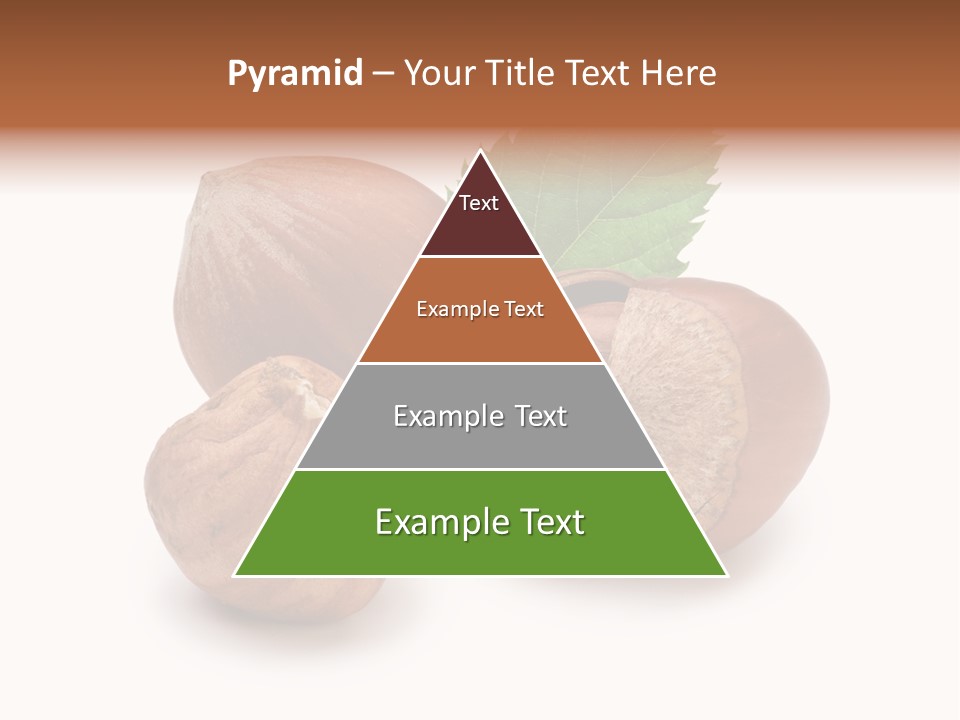 Pyramid – Your Title Text Here

Text

Example Text

Example Text

Example Text